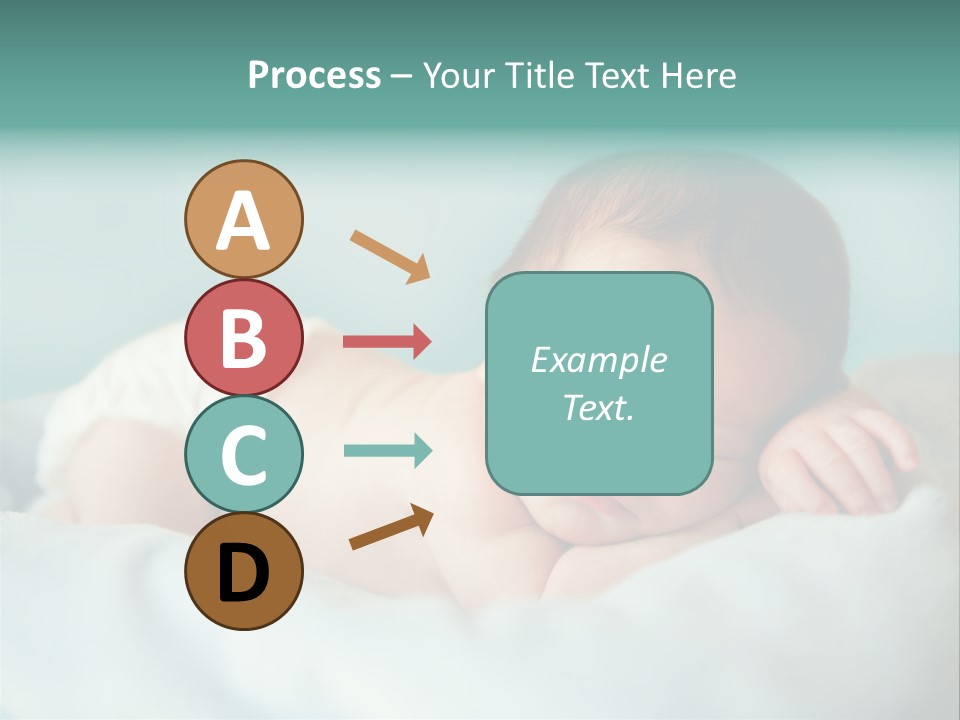 Process – Your Title Text Here

A

B

C

D

Example Text.